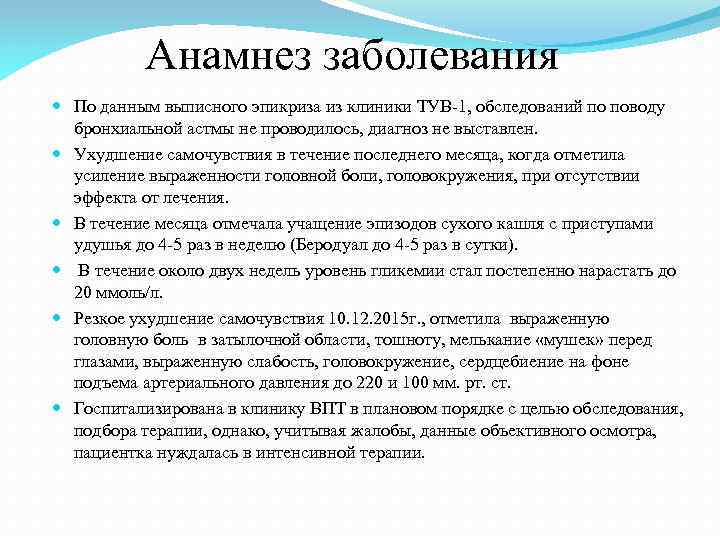 Анамнез заболевания

По данным выписного эпикриза из клиники ТУВ-1, обследований по поводу бронхиальной астмы не проводилось, диагноз не выставлен.

Ухудшение самочувствия в течение последнего месяца, когда отметила усиление выраженности головной боли, головокружения, при отсутствии эффекта от лечения.

В течение месяца отмечала учащение эпизодов сухого кашля с приступами удушья до 4-5 раз в неделю (Беродуал до 4-5 раз в сутки).

В течение около двух недель уровень гликемии стал постепенно нарастать до 20 ммоль/л.

Резкое ухудшение самочувствия 10.12.2015г., отметила выраженную головную боль в затылочной области, тошноту, мелькание «мушек» перед глазами, выраженную слабость, головокружение, сердцебиение на фоне подъема артериального давления до 220 и 100 мм. рт. ст.

Госпитализирована в клинику ВПТ в плановом порядке с целью обследования, подбора терапии, однако, учитывая жалобы, данные объективного осмотра, пациентка нуждалась в интенсивной терапии.